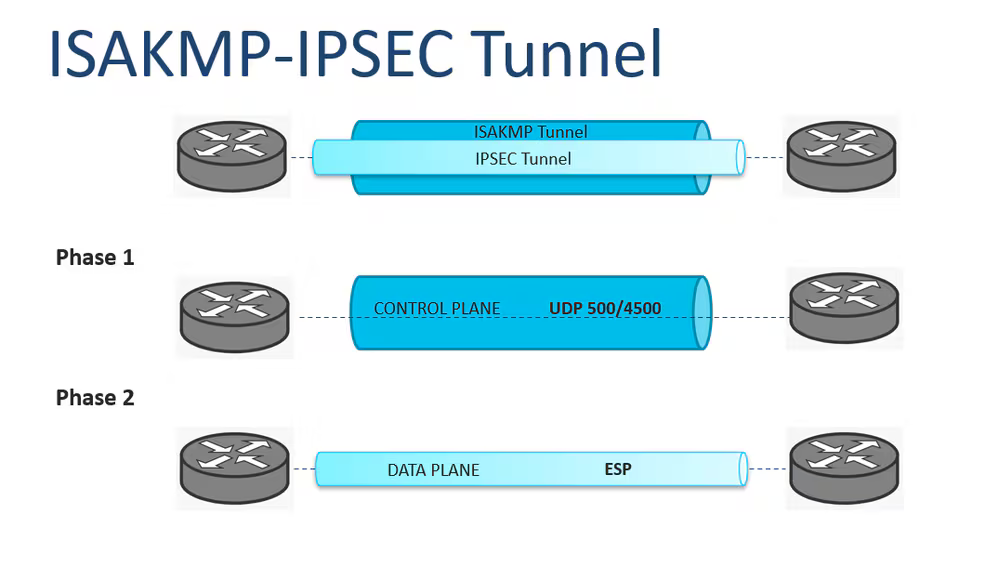 ISAKMP-IPSEC Tunnel

ISAKMP Tunnel
IPSEC Tunnel

Phase 1

CONTROL PLANE UDP 500/4500

Phase 2

DATA PLANE ESP